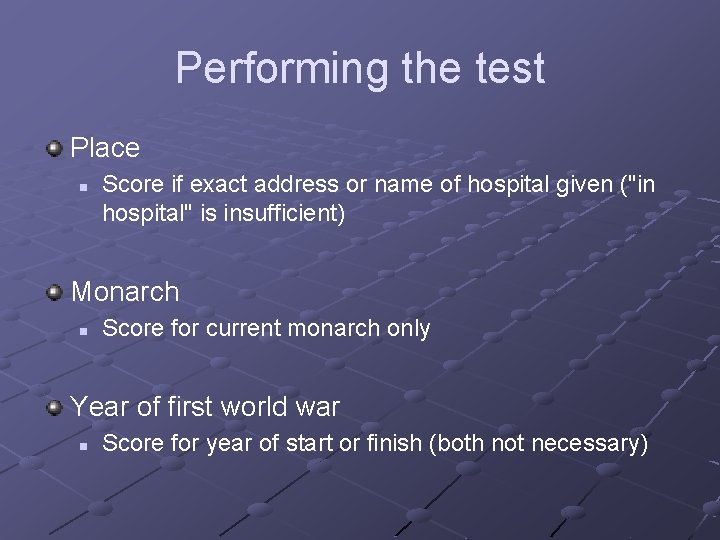 Performing the test

Place

Score if exact address or name of hospital given ("in hospital" is insufficient)

Monarch

Score for current monarch only

Year of first world war

Score for year of start or finish (both not necessary)